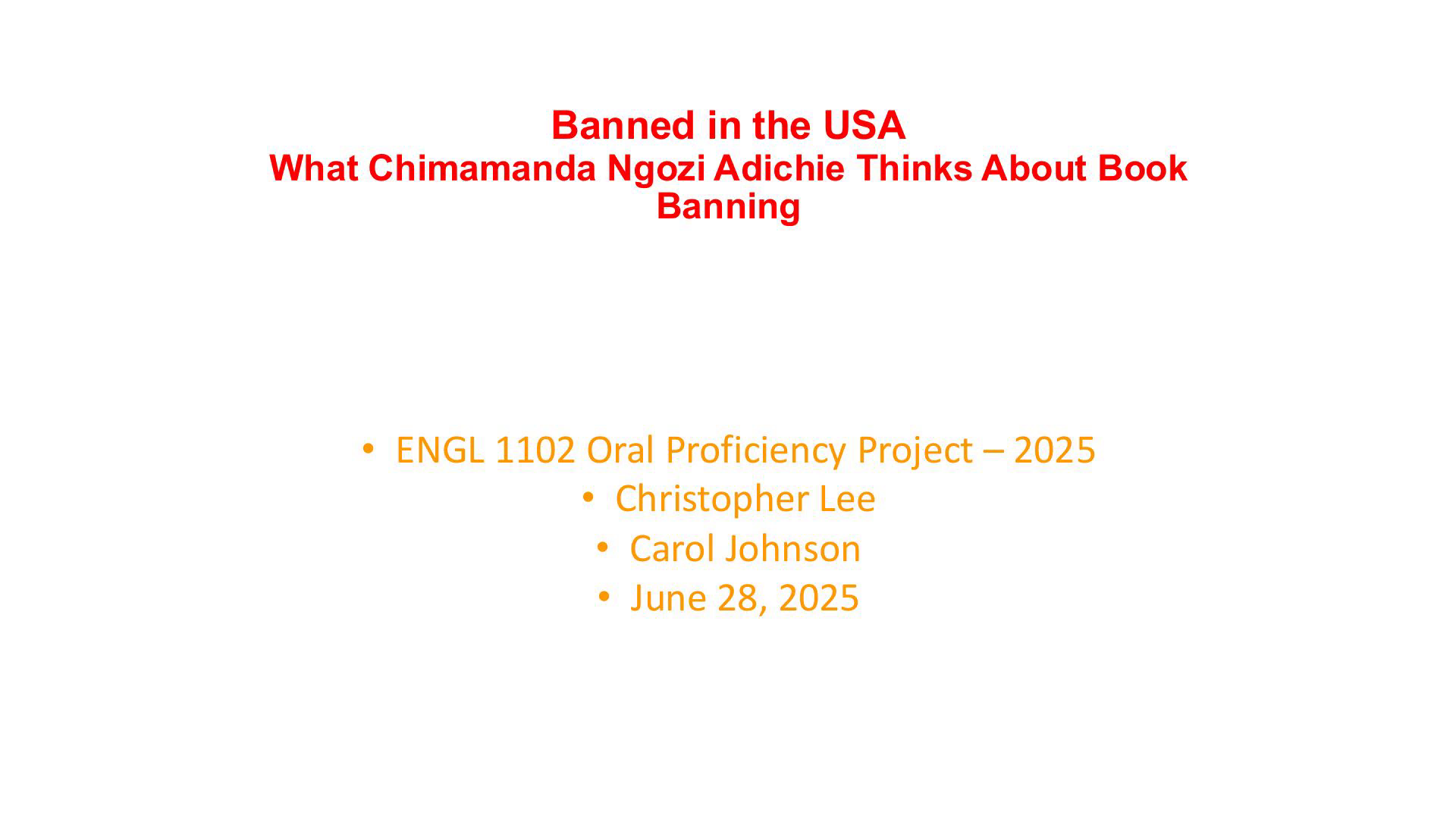 Banned in the USA
What Chimamanda Ngozi Adichie Thinks About Book Banning

• ENGL 1102 Oral Proficiency Project – 2025
• Christopher Lee
• Carol Johnson
• June 28, 2025